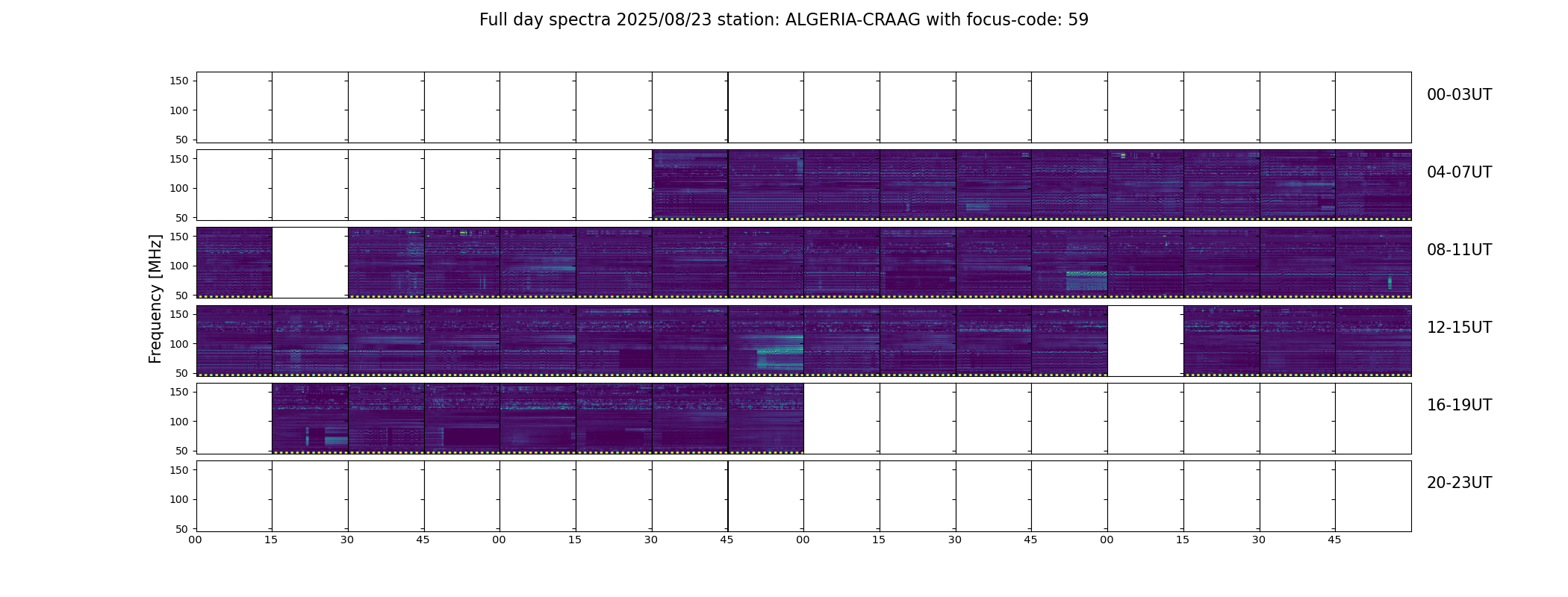 Full day spectra 2025/08/23 station: ALGERIA-CRAAG with focus-code: 59

Frequency [MHz]

150
100
50
00-03UT

150
100
50
04-07UT

150
100
50
08-11UT

150
100
50
12-15UT

150
100
50
16-19UT

150
100
50
20-23UT

00 15 30 45 00 15 30 45 00 15 30 45 00 15 30 45